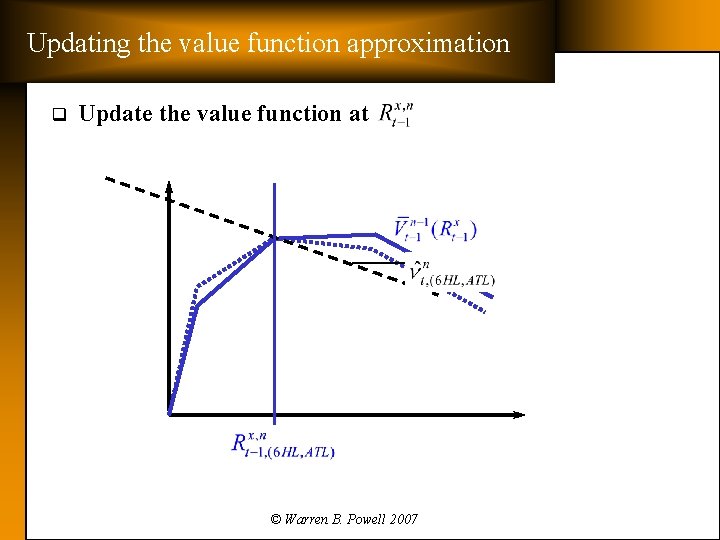 Updating the value function approximation

❑ Update the value function at $R_{t-1}^{x,n}$

$\bar{V}_{t-1}^{n-1}(R_{t-1}^{x})$

$\hat{v}_{t,(6HL,ATL)}^{n}$

$R_{t-1,(6HL,ATL)}^{x,n}$

© Warren B. Powell 2007